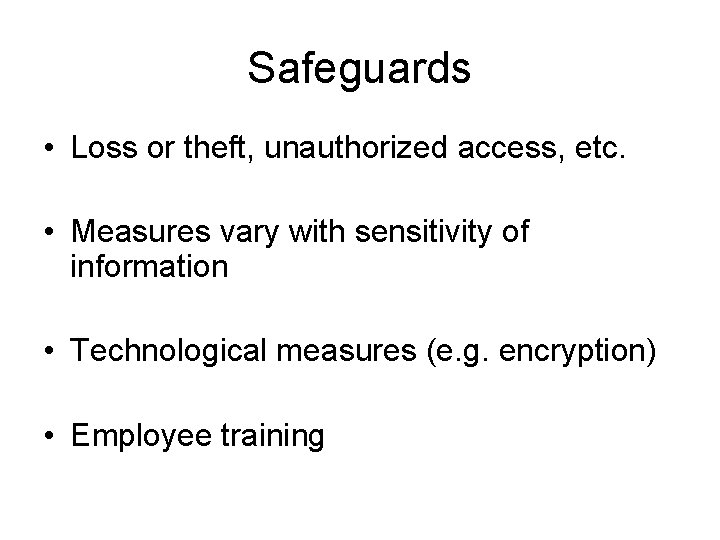 Safeguards

• Loss or theft, unauthorized access, etc.

• Measures vary with sensitivity of information

• Technological measures (e.g. encryption)

• Employee training